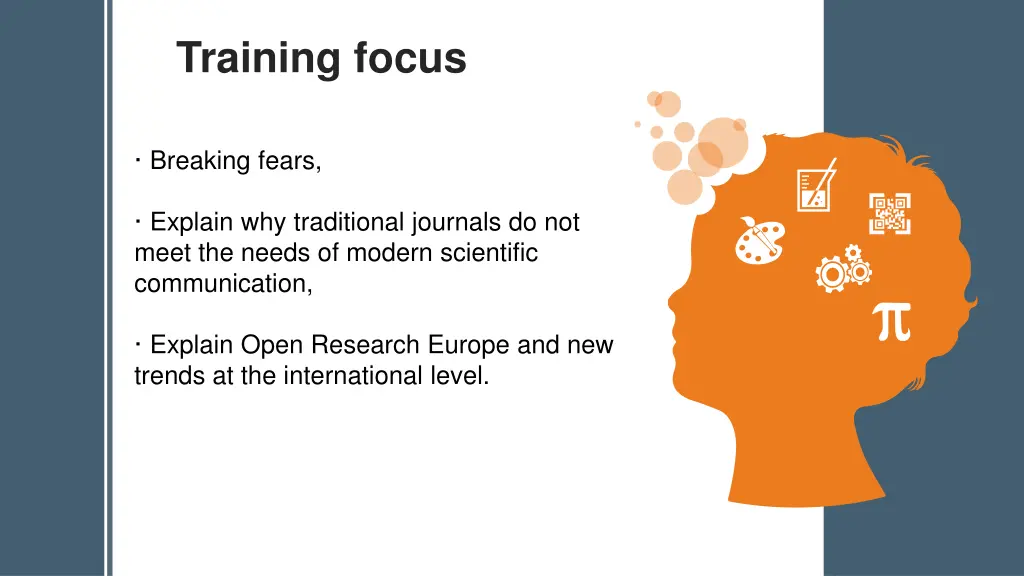 Training focus

· Breaking fears,

· Explain why traditional journals do not meet the needs of modern scientific communication,

· Explain Open Research Europe and new trends at the international level.

$\pi$